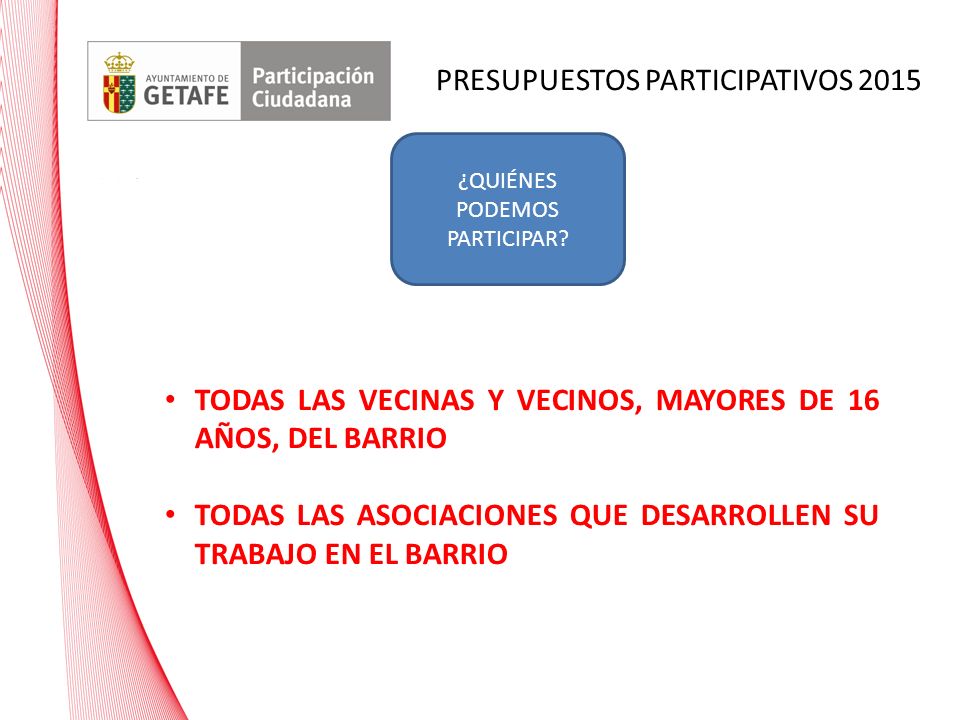 AYUNTAMIENTO DE GETAFE

Participación Ciudadana

PRESUPUESTOS PARTICIPATIVOS 2015

¿QUIÉNES PODEMOS PARTICIPAR?

• TODAS LAS VECINAS Y VECINOS, MAYORES DE 16 AÑOS, DEL BARRIO

• TODAS LAS ASOCIACIONES QUE DESARROLLEN SU TRABAJO EN EL BARRIO